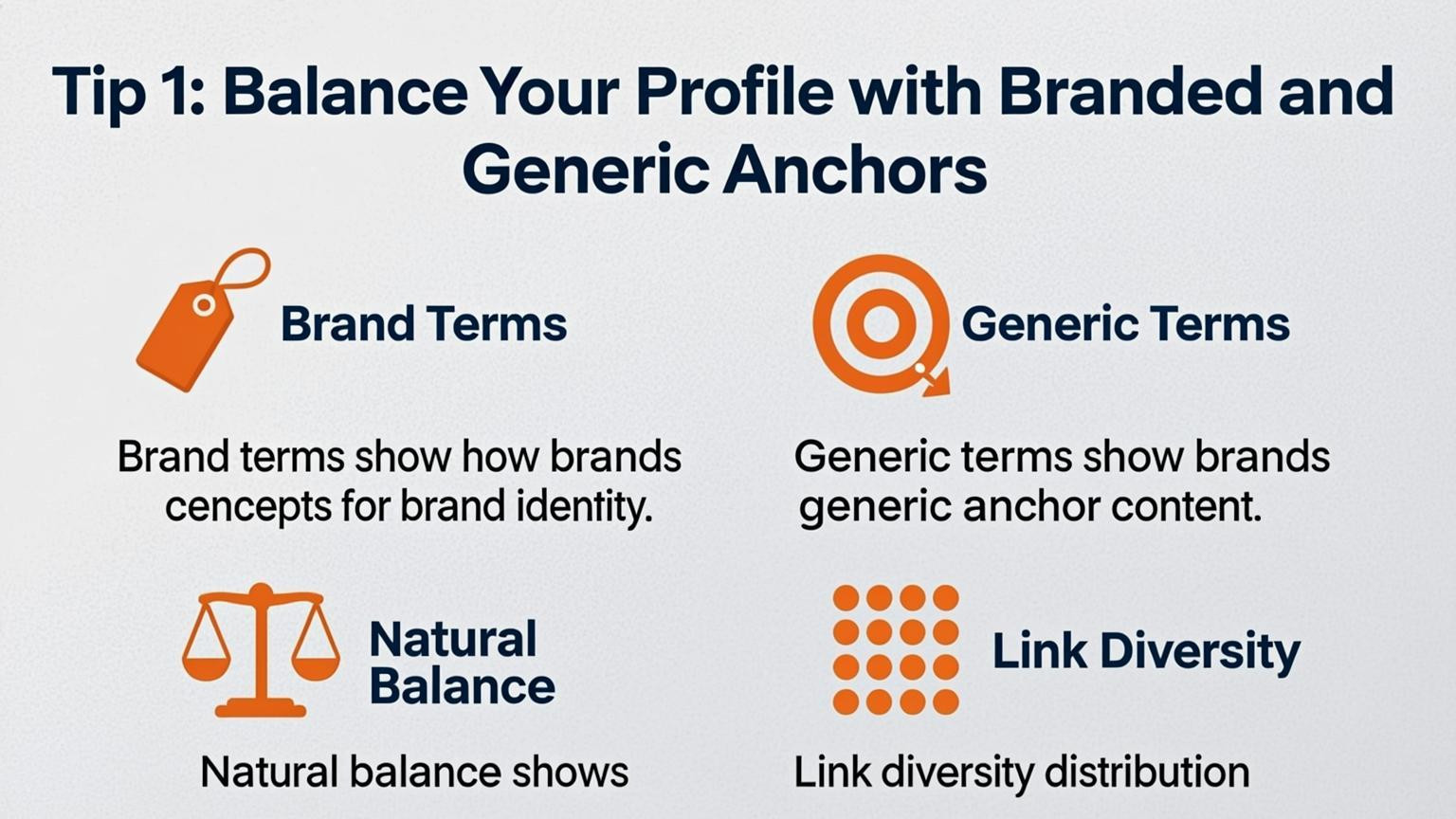 Tip 1: Balance Your Profile with Branded and Generic Anchors

Brand Terms

Brand terms show how brands cencepts for brand identity.

Generic Terms

Generic terms show brands generic anchor content.

Natural Balance

Natural balance shows

Link Diversity

Link diversity distribution